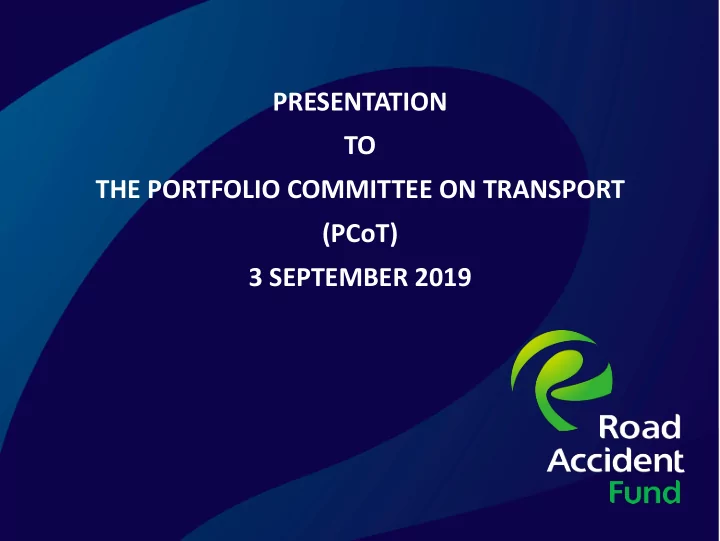 PRESENTATION

TO

THE PORTFOLIO COMMITTEE ON TRANSPORT

(PCoT)

3 SEPTEMBER 2019

Road
Accident
Fund